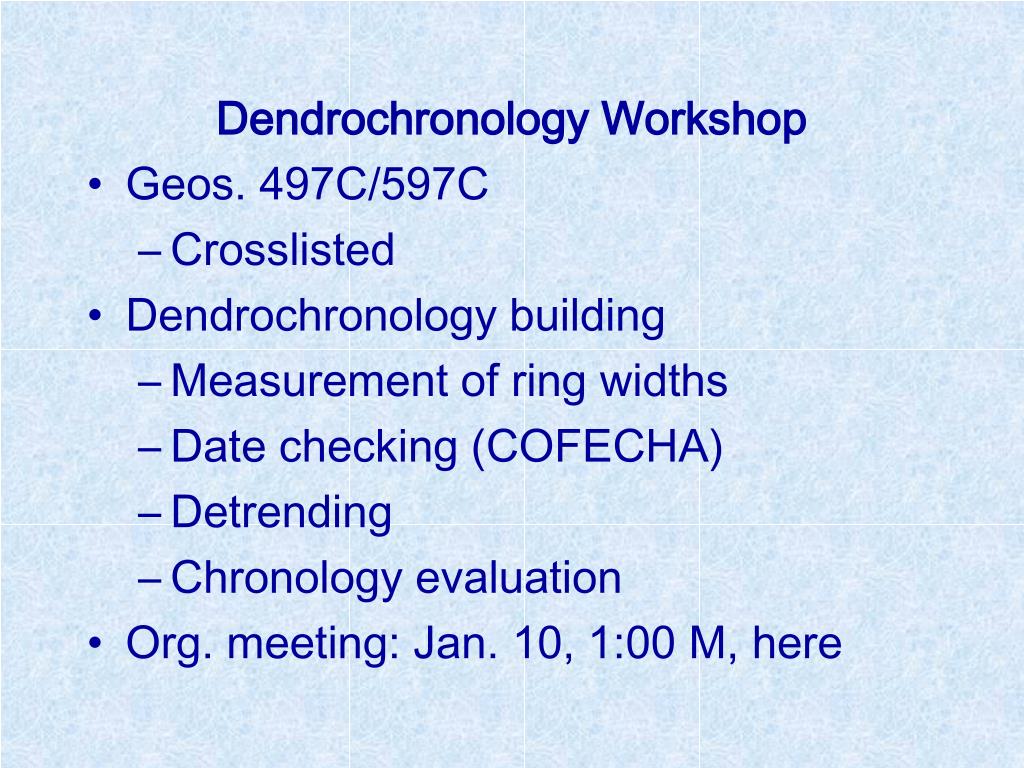 Dendrochronology Workshop

• Geos. 497C/597C
– Crosslisted
• Dendrochronology building
– Measurement of ring widths
– Date checking (COFECHA)
– Detrending
– Chronology evaluation
• Org. meeting: Jan. 10, 1:00 M, here